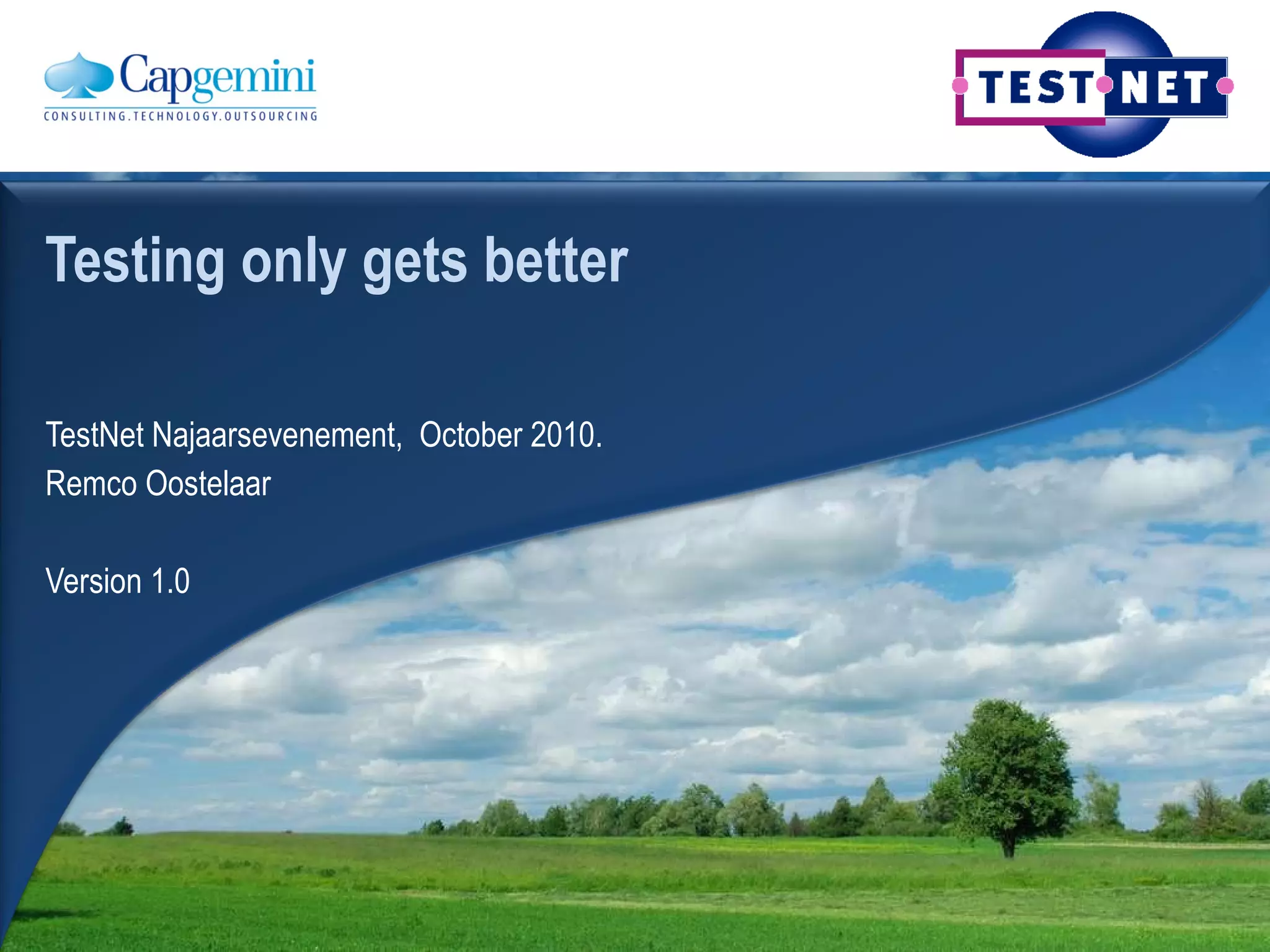 Capgemini
CONSULTING.TECHNOLOGY.OUTSOURCING

TEST NET

Testing only gets better

TestNet Najaarsevenement, October 2010.
Remco Oostelaar

Version 1.0